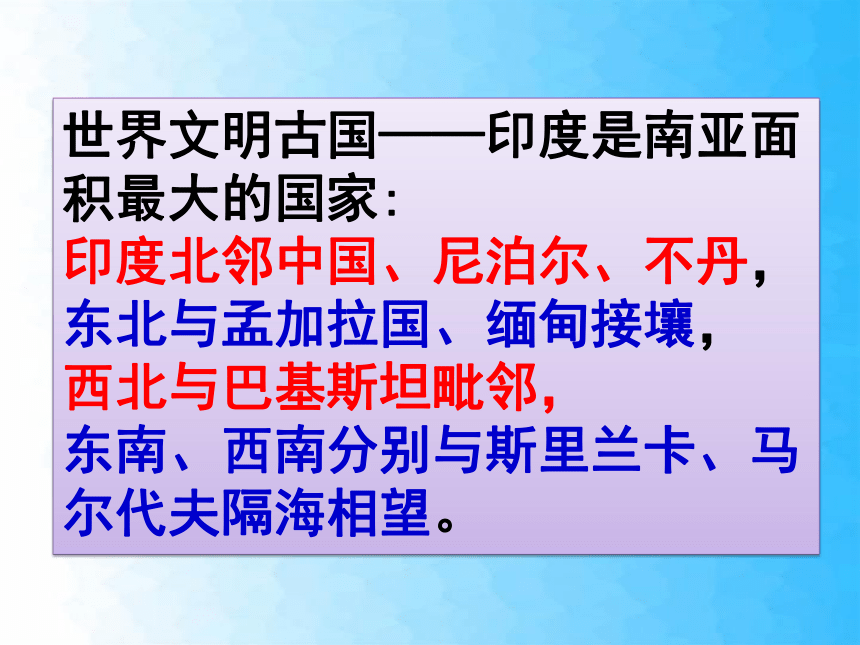 世界文明古国——印度是南亚面积最大的国家:
印度北邻中国、尼泊尔、不丹,
东北与孟加拉国、缅甸接壤,
西北与巴基斯坦毗邻,
东南、西南分别与斯里兰卡、马尔代夫隔海相望。